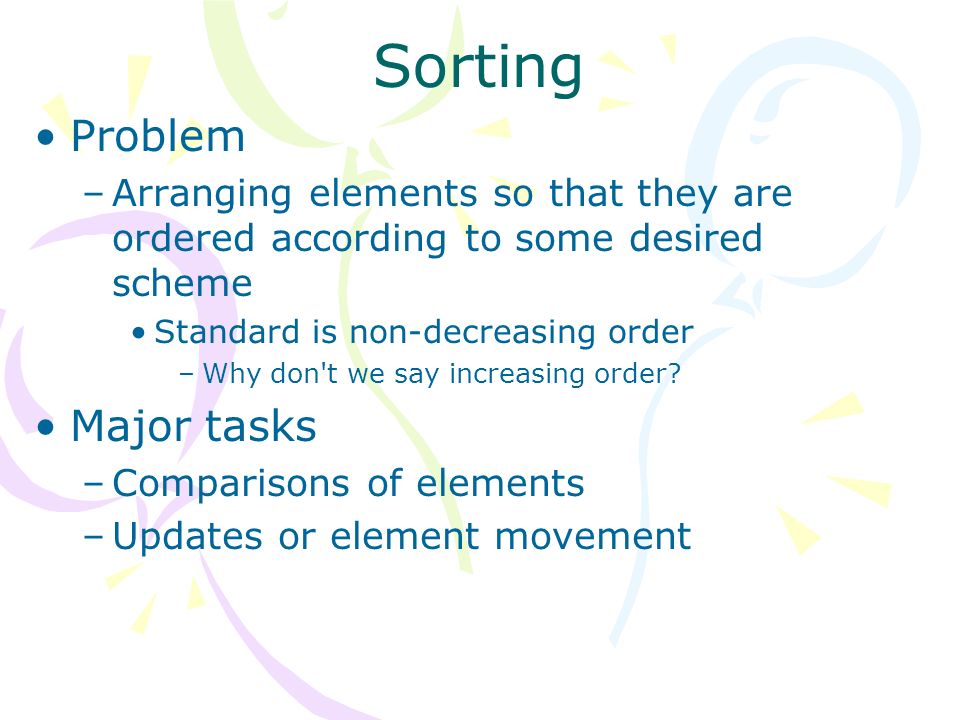 Sorting

• Problem
– Arranging elements so that they are ordered according to some desired scheme
• Standard is non-decreasing order
– Why don't we say increasing order?

• Major tasks
– Comparisons of elements
– Updates or element movement